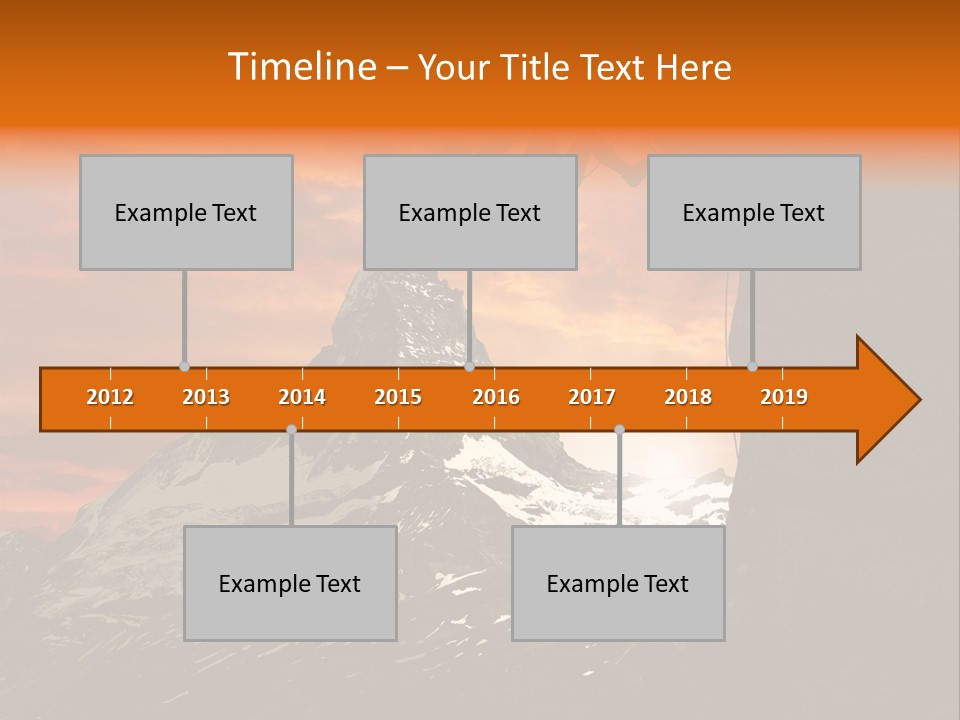 Timeline – Your Title Text Here

Example Text

Example Text

Example Text

2012 2013 2014 2015 2016 2017 2018 2019

Example Text

Example Text